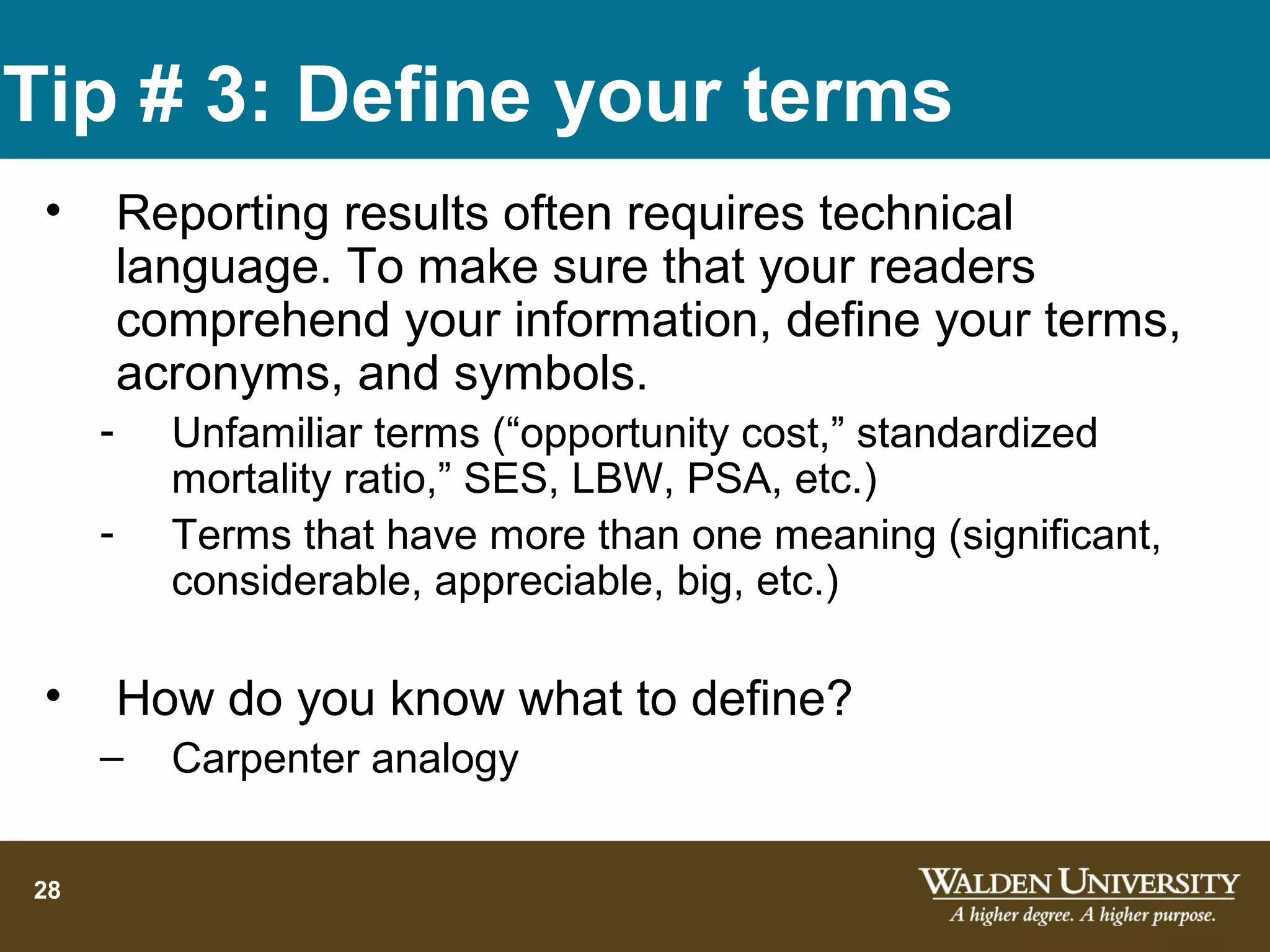 Tip # 3: Define your terms

• Reporting results often requires technical language. To make sure that your readers comprehend your information, define your terms, acronyms, and symbols.

- Unfamiliar terms (“opportunity cost,” standardized mortality ratio,” SES, LBW, PSA, etc.)

- Terms that have more than one meaning (significant, considerable, appreciable, big, etc.)

• How do you know what to define?

– Carpenter analogy

28

WALDEN UNIVERSITY
A higher degree. A higher purpose.